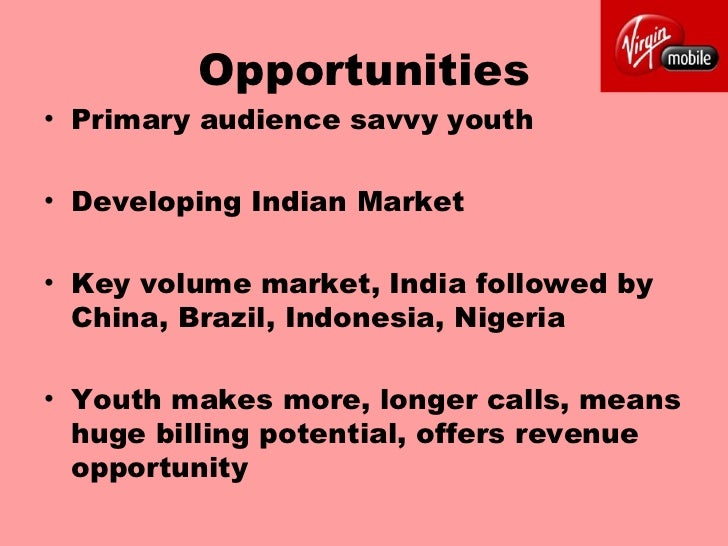 Virgin mobile

Opportunities

• Primary audience savvy youth

• Developing Indian Market

• Key volume market, India followed by China, Brazil, Indonesia, Nigeria

• Youth makes more, longer calls, means huge billing potential, offers revenue opportunity